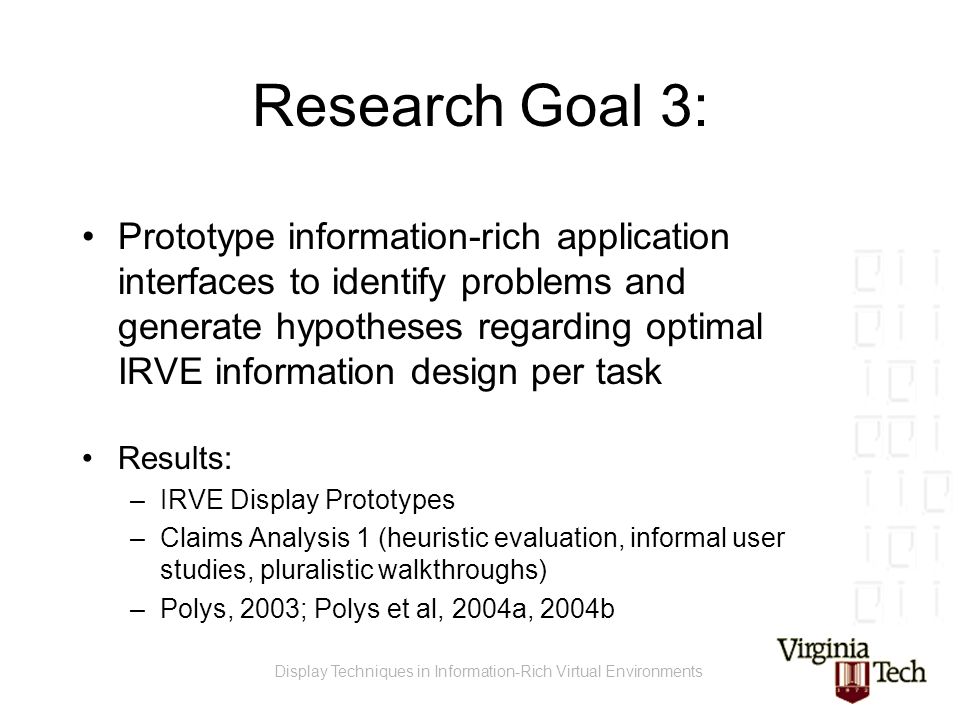 Research Goal 3:

• Prototype information-rich application interfaces to identify problems and generate hypotheses regarding optimal IRVE information design per task

• Results:
– IRVE Display Prototypes
– Claims Analysis 1 (heuristic evaluation, informal user studies, pluralistic walkthroughs)
– Polys, 2003; Polys et al, 2004a, 2004b

Display Techniques in Information-Rich Virtual Environments

Virginia Tech